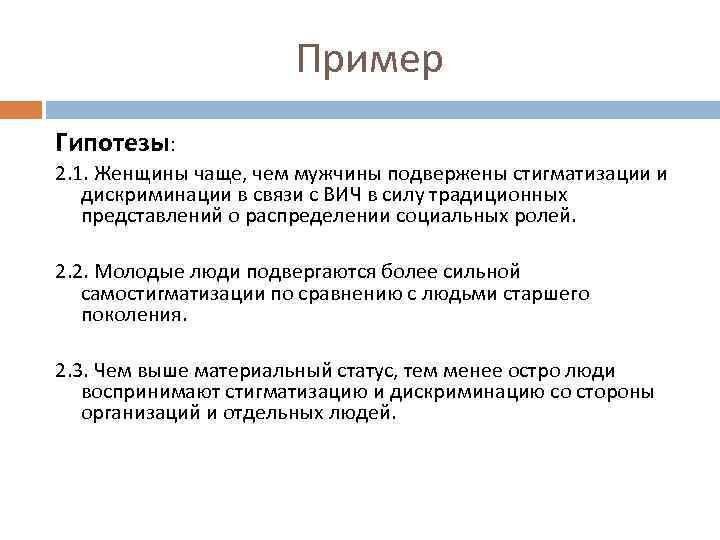 Пример

Гипотезы:

2.1. Женщины чаще, чем мужчины подвержены стигматизации и дискриминации в связи с ВИЧ в силу традиционных представлений о распределении социальных ролей.

2.2. Молодые люди подвергаются более сильной самостигматизации по сравнению с людьми старшего поколения.

2.3. Чем выше материальный статус, тем менее остро люди воспринимают стигматизацию и дискриминацию со стороны организаций и отдельных людей.